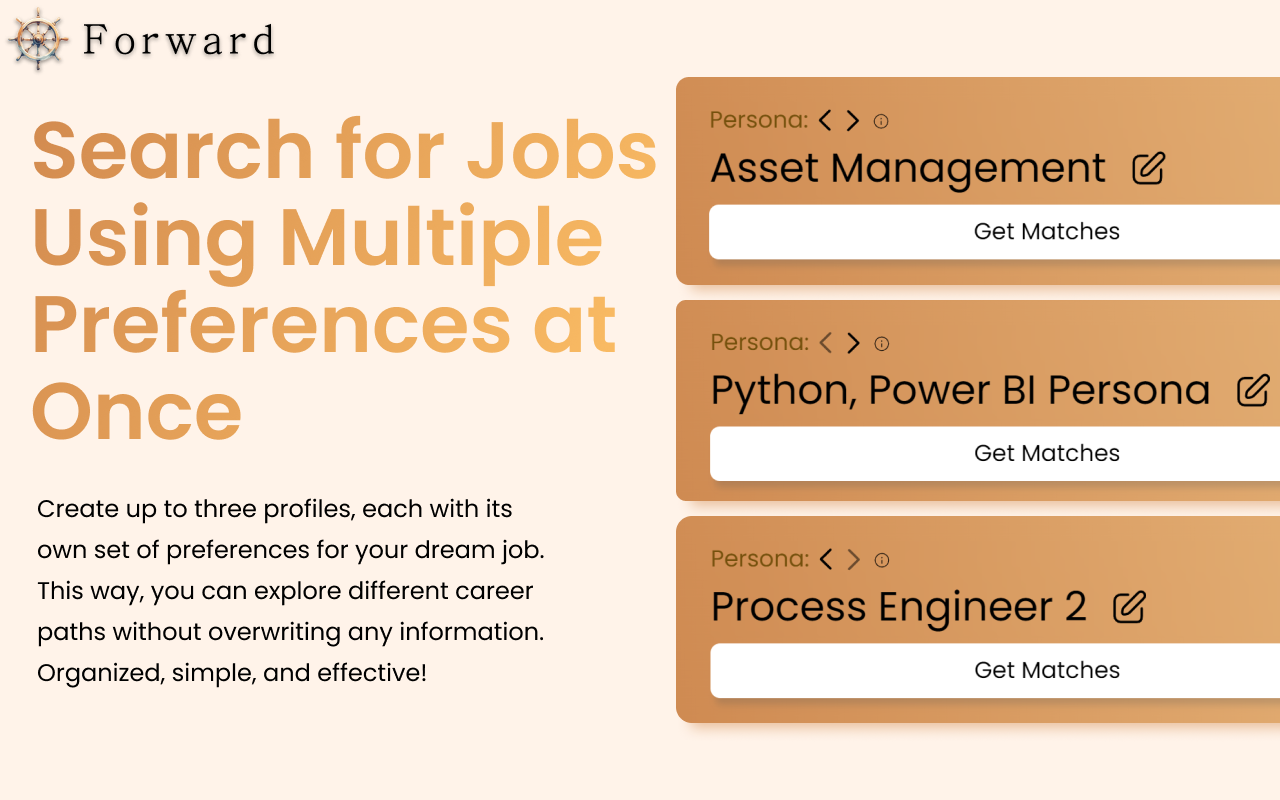 Forward

Search for Jobs Using Multiple Preferences at Once

Create up to three profiles, each with its own set of preferences for your dream job. This way, you can explore different career paths without overwriting any information. Organized, simple, and effective!

Persona:

Asset Management

Get Matches

Persona:

Python, Power BI Persona

Get Matches

Persona:

Process Engineer 2

Get Matches